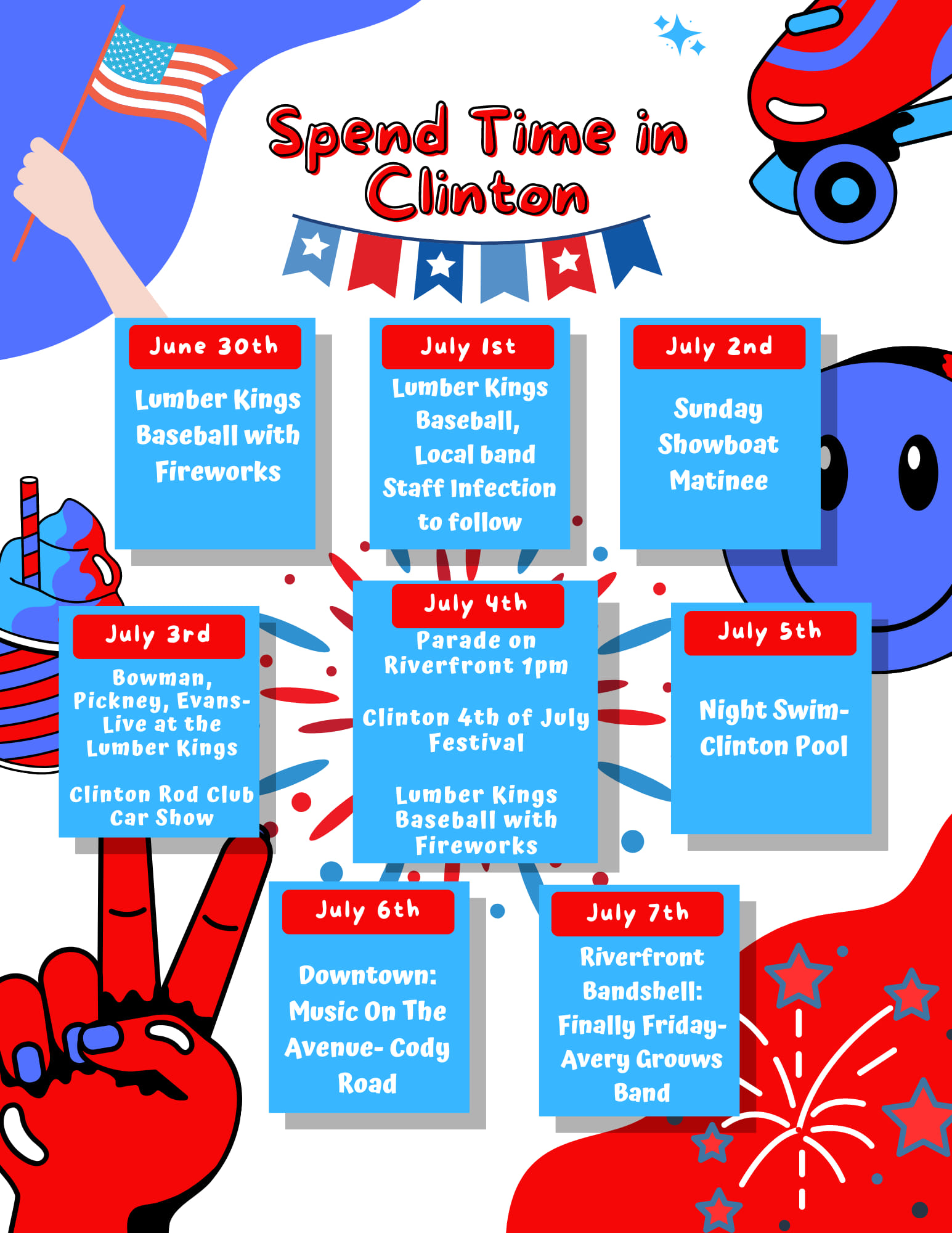 Spend Time in Clinton

June 30th

Lumber Kings Baseball with Fireworks

July 1st

Lumber Kings Baseball, Local band Staff Infection to follow

July 2nd

Sunday Showboat Matinee

July 3rd

Bowman, Pickney, Evans- Live at the Lumber Kings

Clinton Rod Club Car Show

July 4th

Parade on Riverfront 1pm

Clinton 4th of July Festival

Lumber Kings Baseball with Fireworks

July 5th

Night Swim- Clinton Pool

July 6th

Downtown: Music On The Avenue- Cody Road

July 7th

Riverfront Bandshell: Finally Friday- Avery Grouws Band